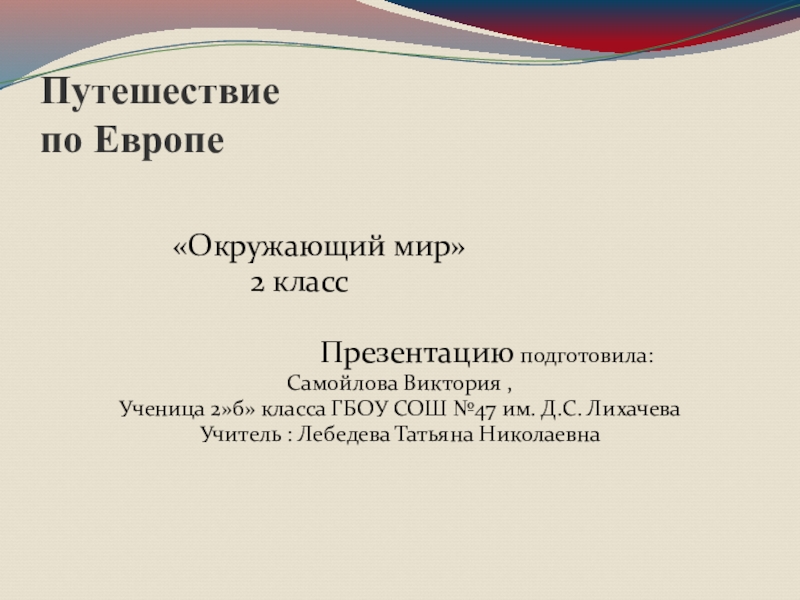 Путешествие
по Европе

«Окружающий мир»
2 класс

Презентацию подготовила:
Самойлова Виктория ,
Ученица 2»б» класса ГБОУ СОШ №47 им. Д.С. Лихачева
Учитель : Лебедева Татьяна Николаевна